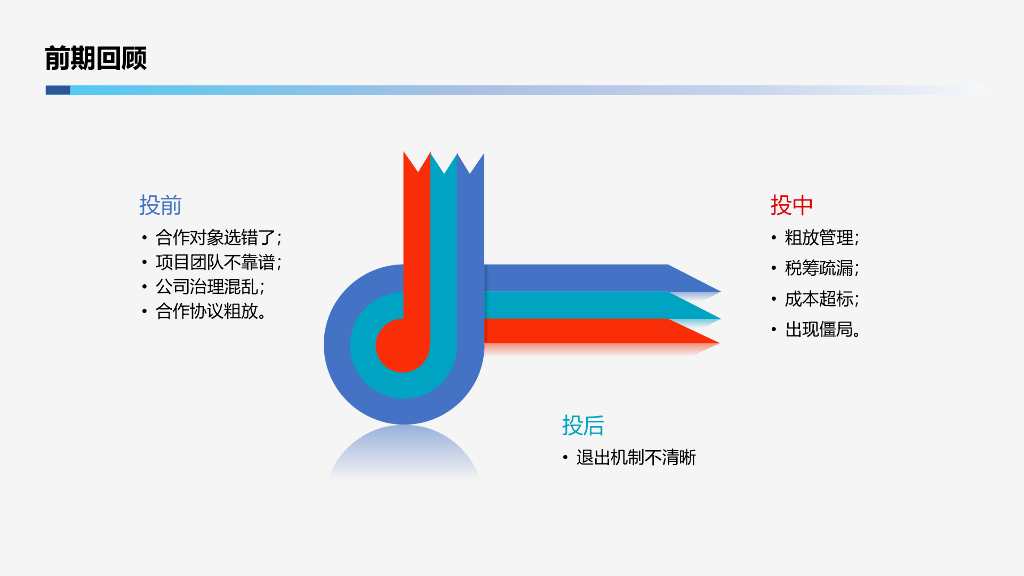 前期回顾

投前
• 合作对象选错了;
• 项目团队不靠谱;
• 公司治理混乱;
• 合作协议粗放。

投中
• 粗放管理;
• 税筹疏漏;
• 成本超标;
• 出现僵局。

投后
• 退出机制不清晰